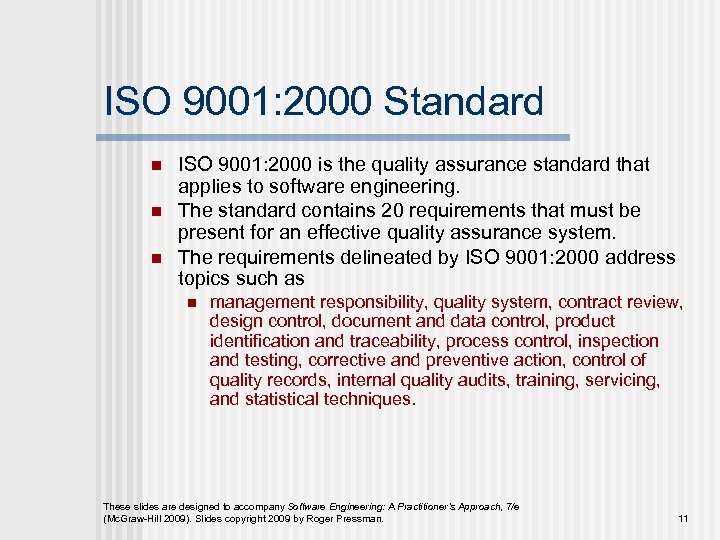 ISO 9001:2000 Standard

- ISO 9001:2000 is the quality assurance standard that applies to software engineering.
- The standard contains 20 requirements that must be present for an effective quality assurance system.
- The requirements delineated by ISO 9001:2000 address topics such as
  - management responsibility, quality system, contract review, design control, document and data control, product identification and traceability, process control, inspection and testing, corrective and preventive action, control of quality records, internal quality audits, training, servicing, and statistical techniques.

These slides are designed to accompany Software Engineering: A Practitioner's Approach, 7/e (McGraw-Hill 2009). Slides copyright 2009 by Roger Pressman.

11